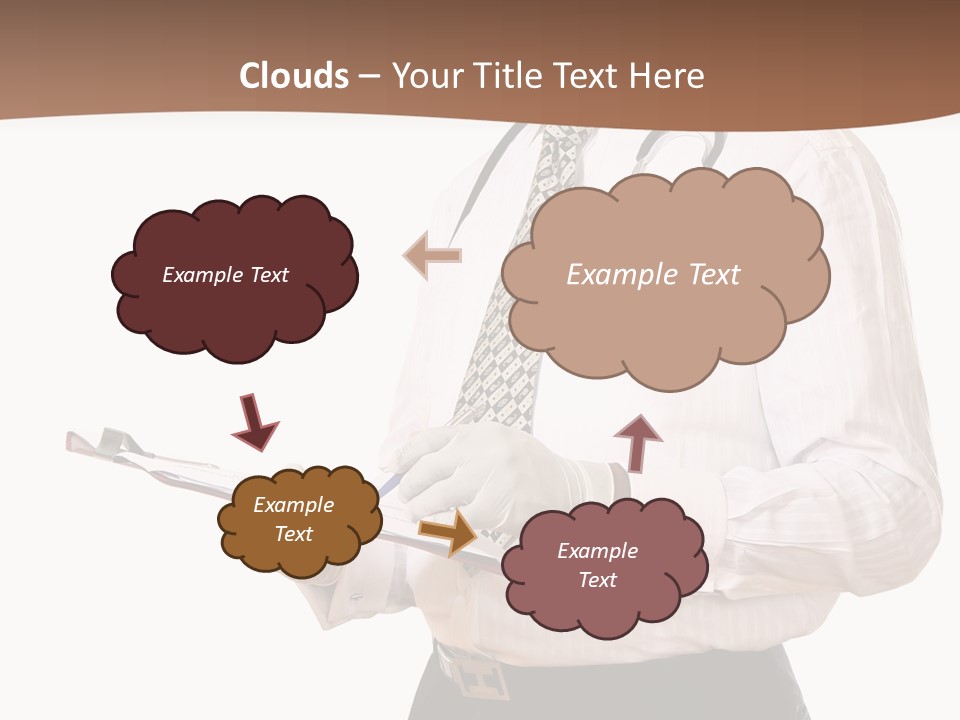 Clouds – Your Title Text Here

Example Text

Example Text

Example Text

Example Text